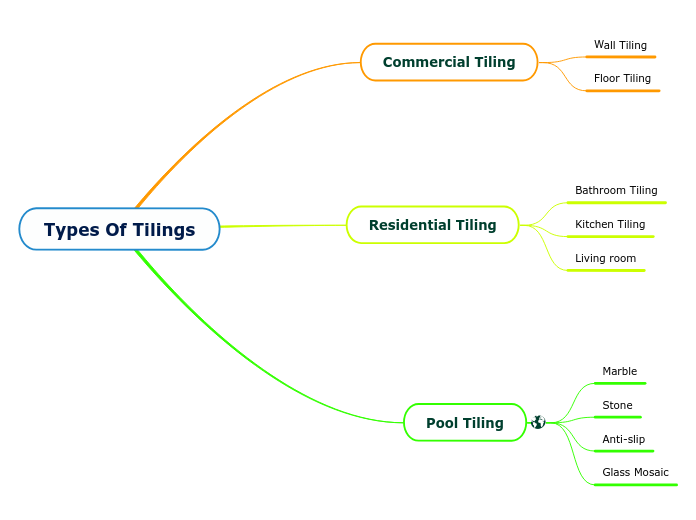 Types Of Tilings

Commercial Tiling
Wall Tiling
Floor Tiling

Residential Tiling
Bathroom Tiling
Kitchen Tiling
Living room

Pool Tiling
Marble
Stone
Anti-slip
Glass Mosaic